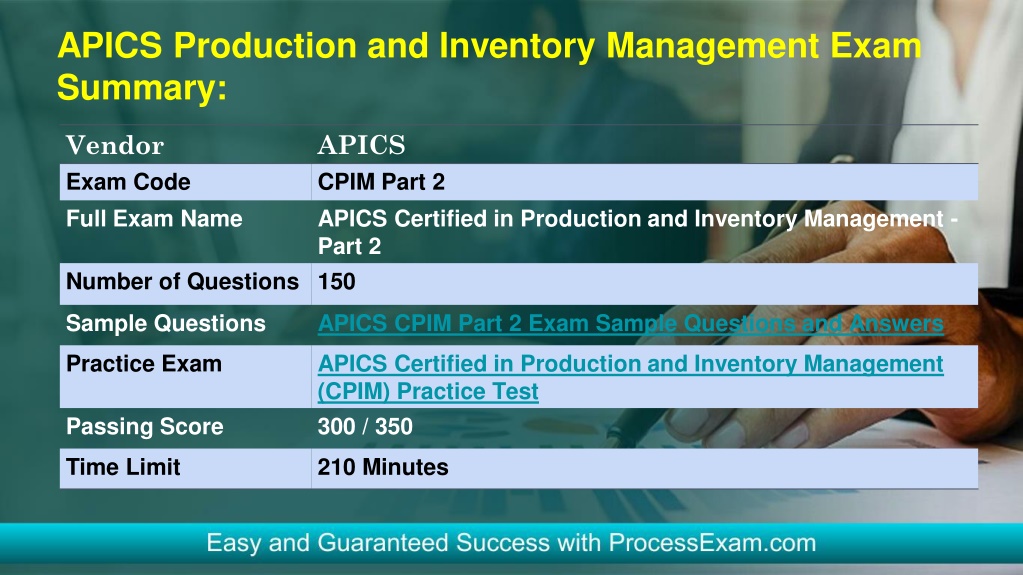 APICS Production and Inventory Management Exam Summary:

| Vendor | APICS |
|---|---|
| Exam Code | CPIM Part 2 |
| Full Exam Name | APICS Certified in Production and Inventory Management - Part 2 |
| Number of Questions | 150 |
| Sample Questions | APICS CPIM Part 2 Exam Sample Questions and Answers |
| Practice Exam | APICS Certified in Production and Inventory Management (CPIM) Practice Test |
| Passing Score | 300 / 350 |
| Time Limit | 210 Minutes |

Easy and Guaranteed Success with ProcessExam.com